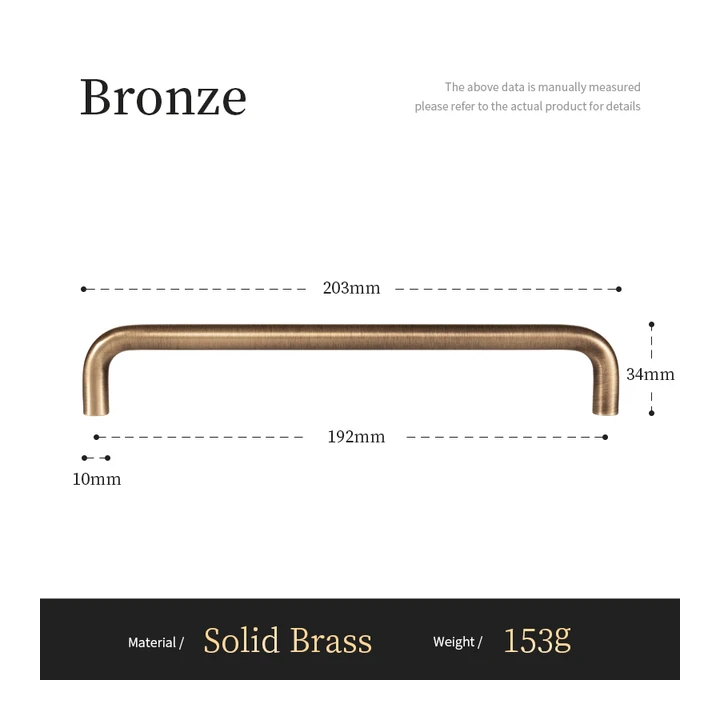 Bronze

The above data is manually measured
please refer to the actual product for details

203mm

34mm

192mm

10mm

Material / Solid Brass Weight / 153g